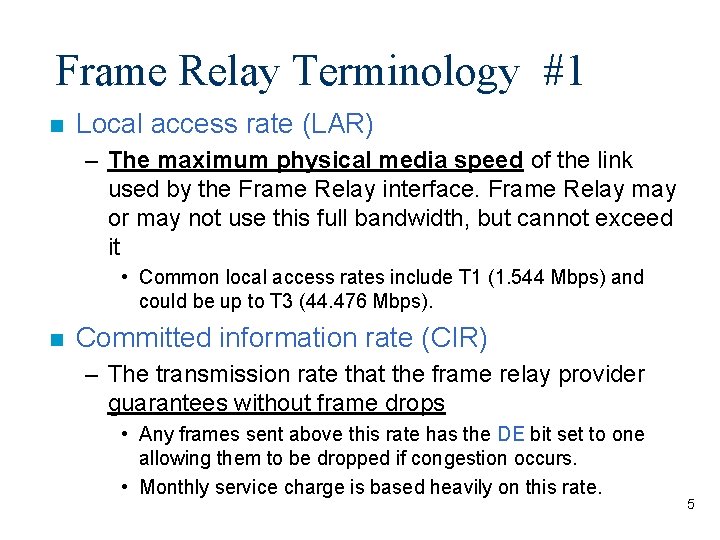 Frame Relay Terminology #1

■ Local access rate (LAR)

– The maximum physical media speed of the link used by the Frame Relay interface. Frame Relay may or may not use this full bandwidth, but cannot exceed it

• Common local access rates include T1 (1.544 Mbps) and could be up to T3 (44.476 Mbps).

■ Committed information rate (CIR)

– The transmission rate that the frame relay provider guarantees without frame drops

• Any frames sent above this rate has the DE bit set to one allowing them to be dropped if congestion occurs.

• Monthly service charge is based heavily on this rate.

5